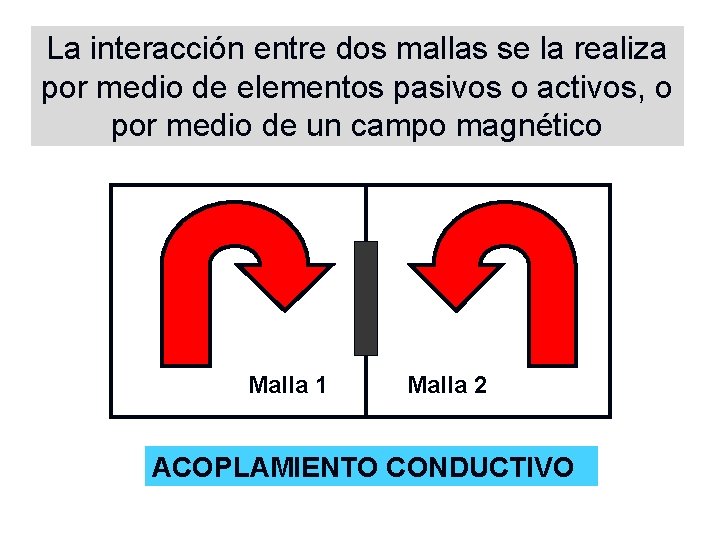 La interacción entre dos mallas se la realiza por medio de elementos pasivos o activos, o por medio de un campo magnético

Malla 1

Malla 2

ACOPLAMIENTO CONDUCTIVO